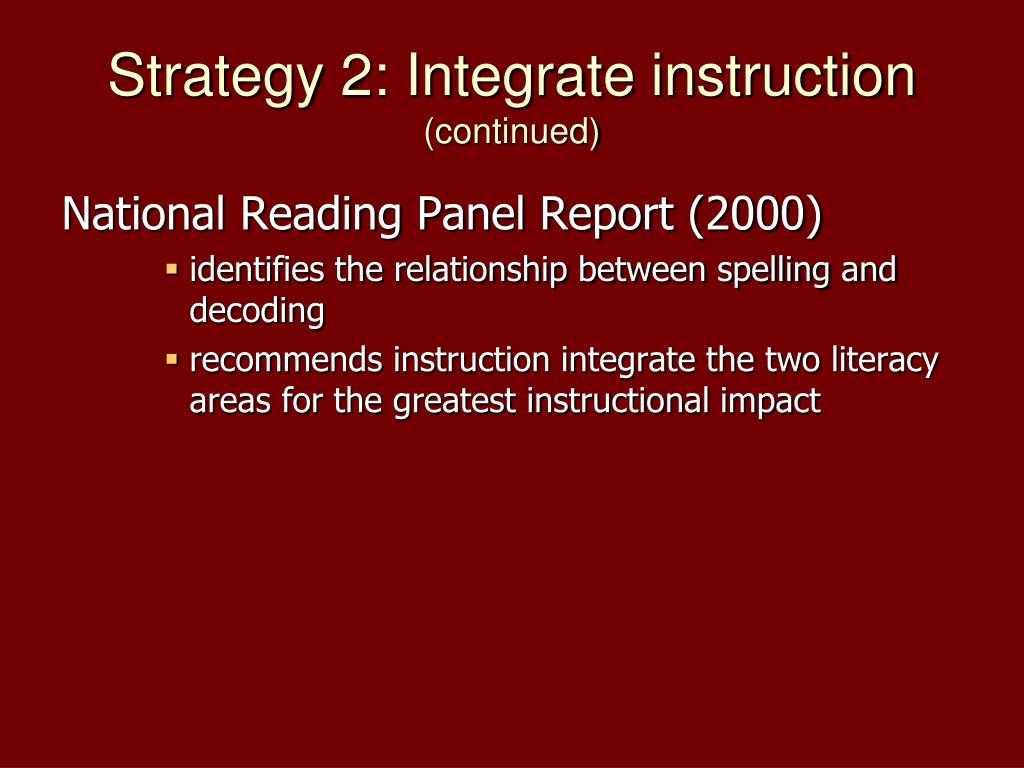 Strategy 2: Integrate instruction
(continued)

National Reading Panel Report (2000)

- identifies the relationship between spelling and decoding
- recommends instruction integrate the two literacy areas for the greatest instructional impact